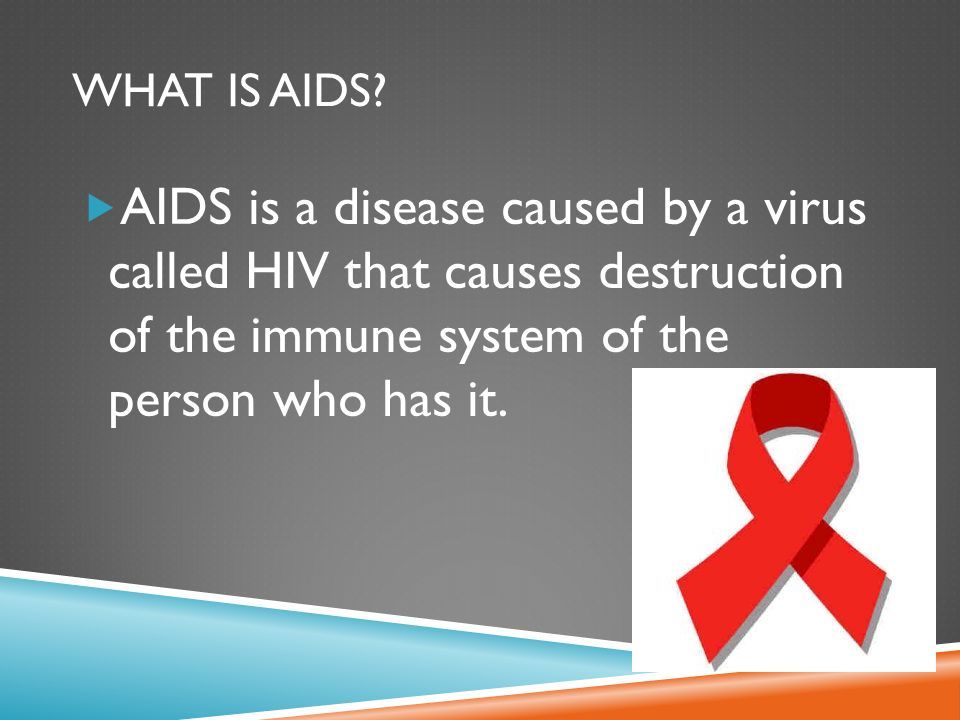 WHAT IS AIDS?

AIDS is a disease caused by a virus called HIV that causes destruction of the immune system of the person who has it.